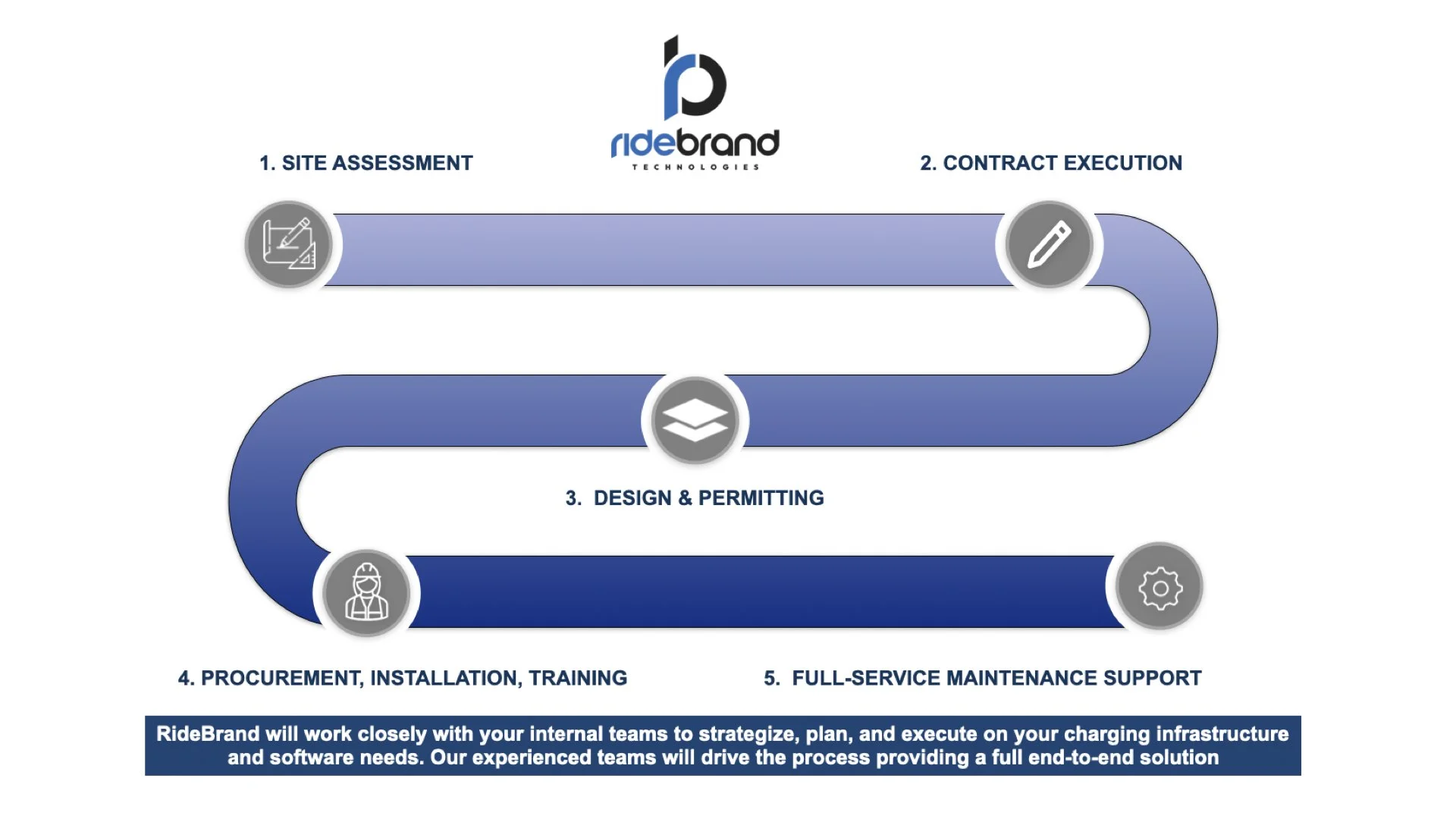 ridebrand
TECHNOLOGIES

1. SITE ASSESSMENT

2. CONTRACT EXECUTION

3. DESIGN & PERMITTING

4. PROCUREMENT, INSTALLATION, TRAINING

5. FULL-SERVICE MAINTENANCE SUPPORT

RideBrand will work closely with your internal teams to strategize, plan, and execute on your charging infrastructure and software needs. Our experienced teams will drive the process providing a full end-to-end solution